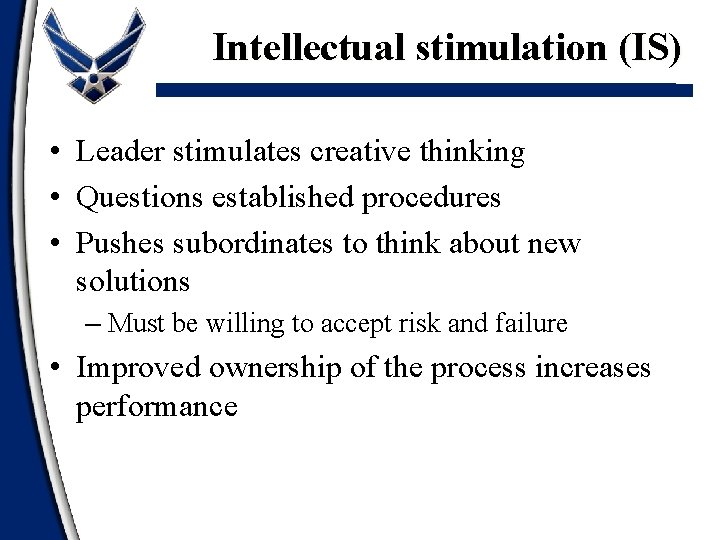 Intellectual stimulation (IS)

• Leader stimulates creative thinking
• Questions established procedures
• Pushes subordinates to think about new solutions
– Must be willing to accept risk and failure
• Improved ownership of the process increases performance